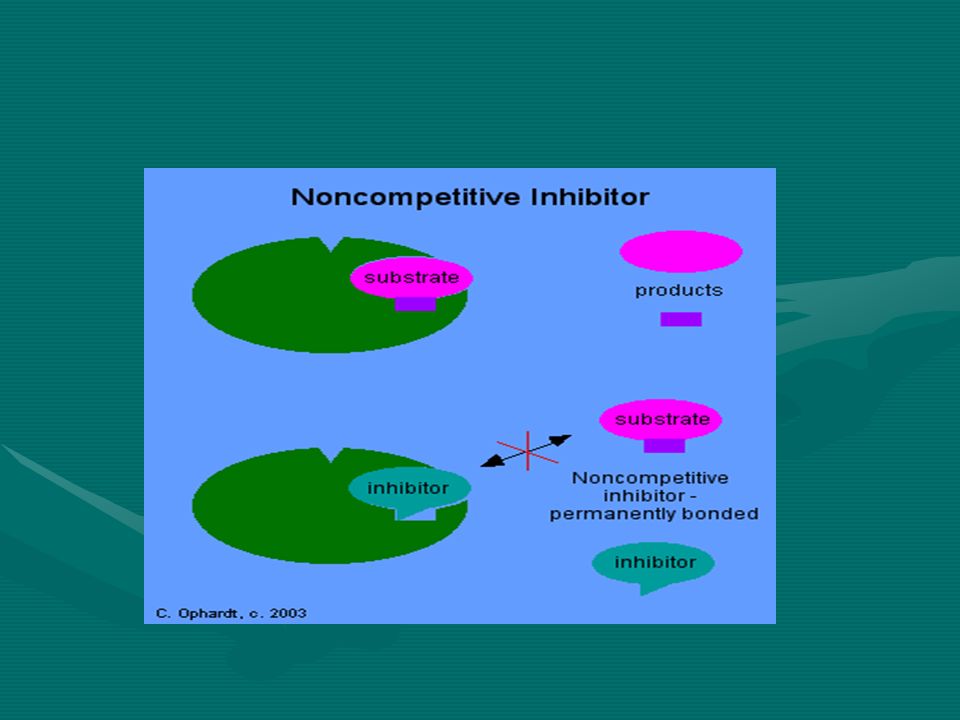 Noncompetitive Inhibitor

substrate

products

substrate

inhibitor

Noncompetitive inhibitor - permanently bonded

inhibitor

C. Ophardt, c. 2003